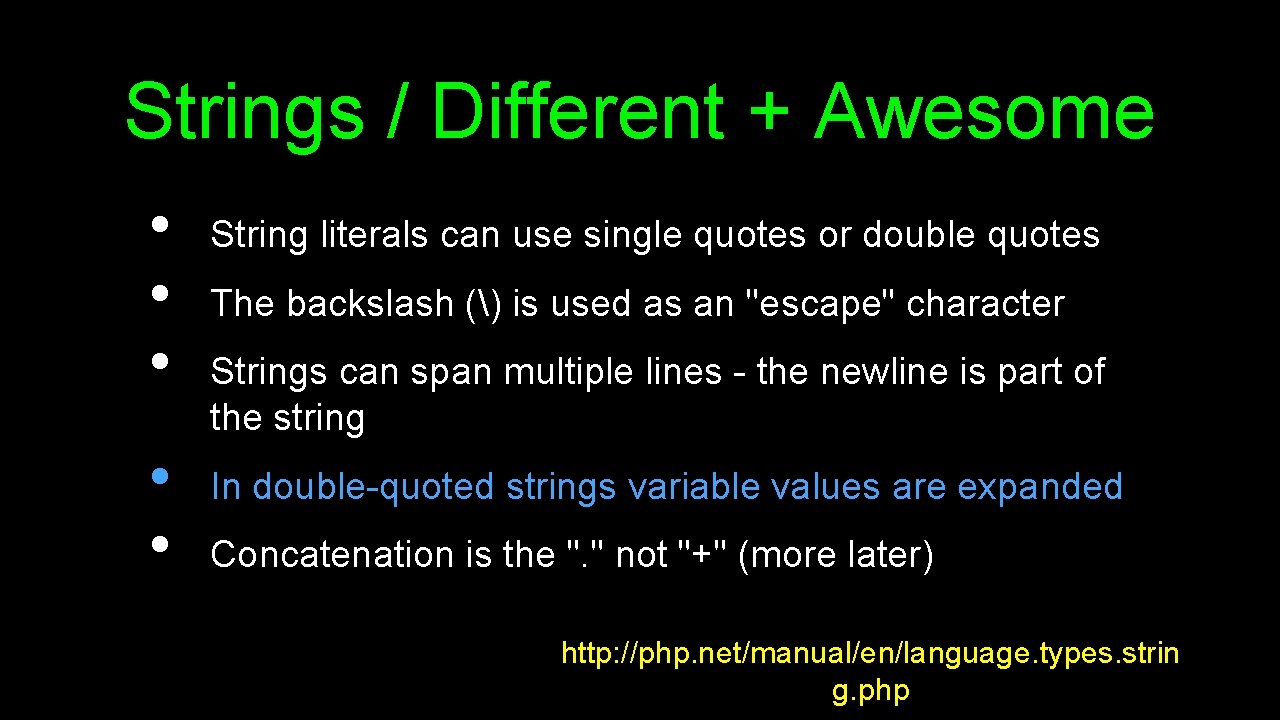 Strings / Different + Awesome

• String literals can use single quotes or double quotes
• The backslash (\) is used as an "escape" character
• Strings can span multiple lines - the newline is part of the string
• In double-quoted strings variable values are expanded
• Concatenation is the "." not "+" (more later)

http://php.net/manual/en/language.types.string.php